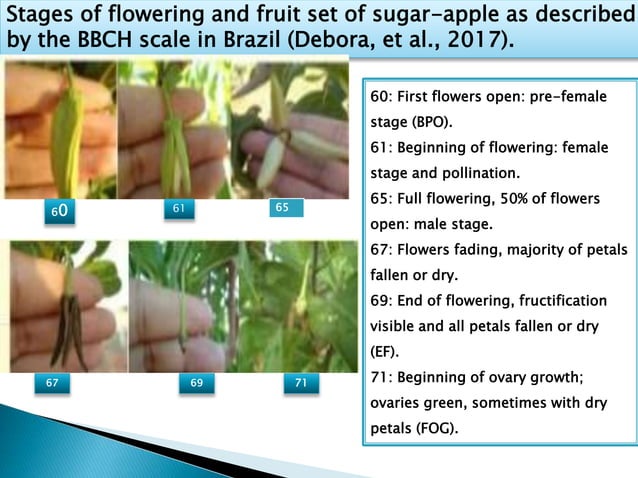 Stages of flowering and fruit set of sugar-apple as described by the BBCH scale in Brazil (Debora, et al., 2017).

60

61

65

67

69

71

60: First flowers open: pre-female stage (BPO).
61: Beginning of flowering: female stage and pollination.
65: Full flowering, 50% of flowers open: male stage.
67: Flowers fading, majority of petals fallen or dry.
69: End of flowering, fructification visible and all petals fallen or dry (EF).
71: Beginning of ovary growth; ovaries green, sometimes with dry petals (FOG).